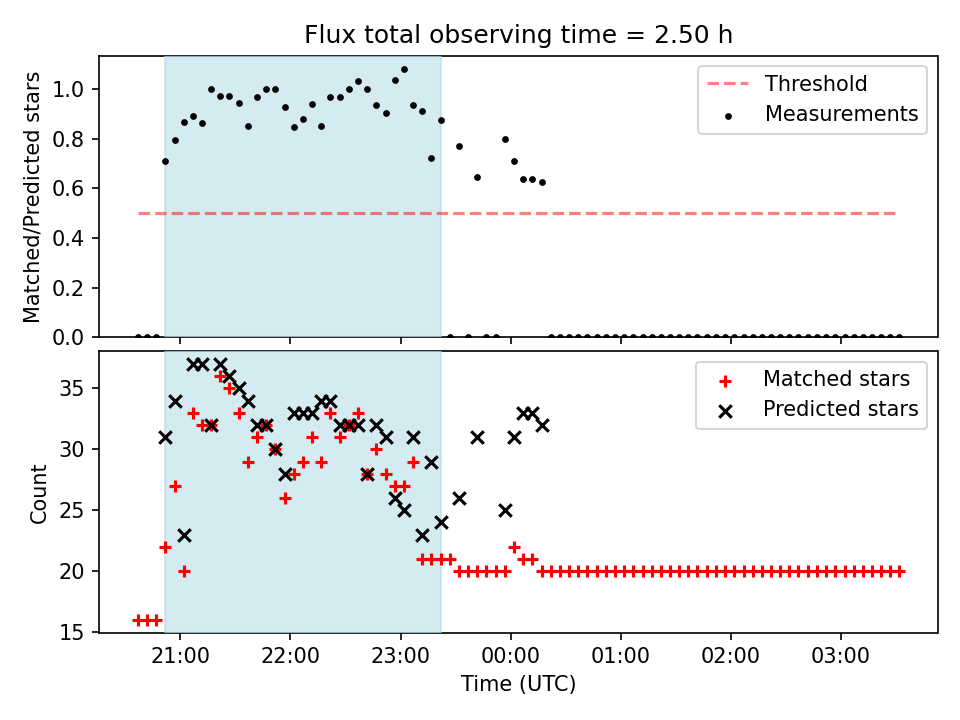 Flux total observing time = 2.50 h

Matched/Predicted stars

1.0
0.8
0.6
0.4
0.2
0.0

Threshold
Measurements

Count

35
30
25
20
15

Matched stars
Predicted stars

21:00
22:00
23:00
00:00
01:00
02:00
03:00

Time (UTC)